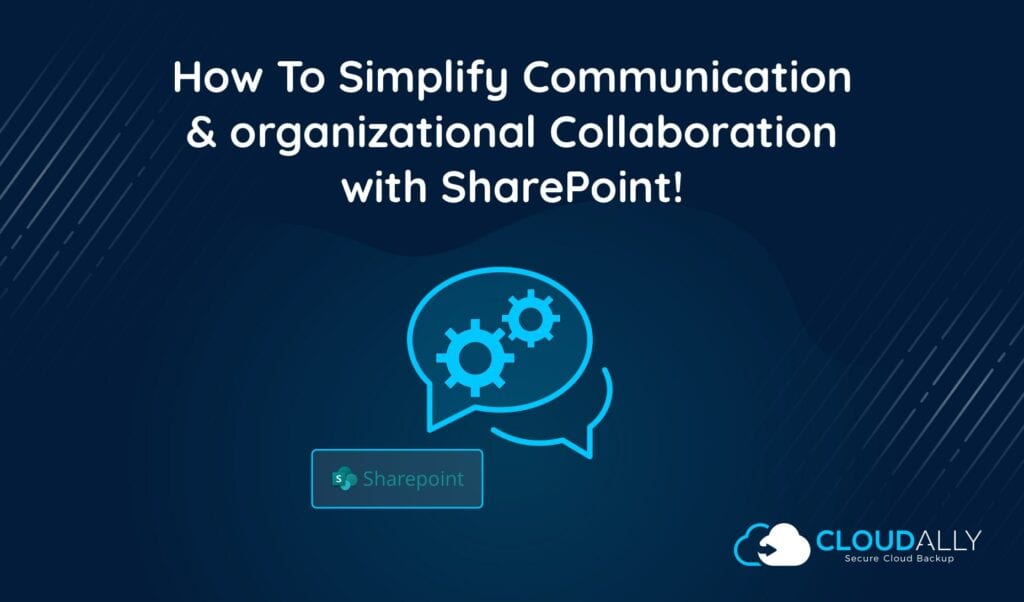 How To Simplify Communication & organizational Collaboration with SharePoint!

S Sharepoint

CLOUDALLY
Secure Cloud Backup